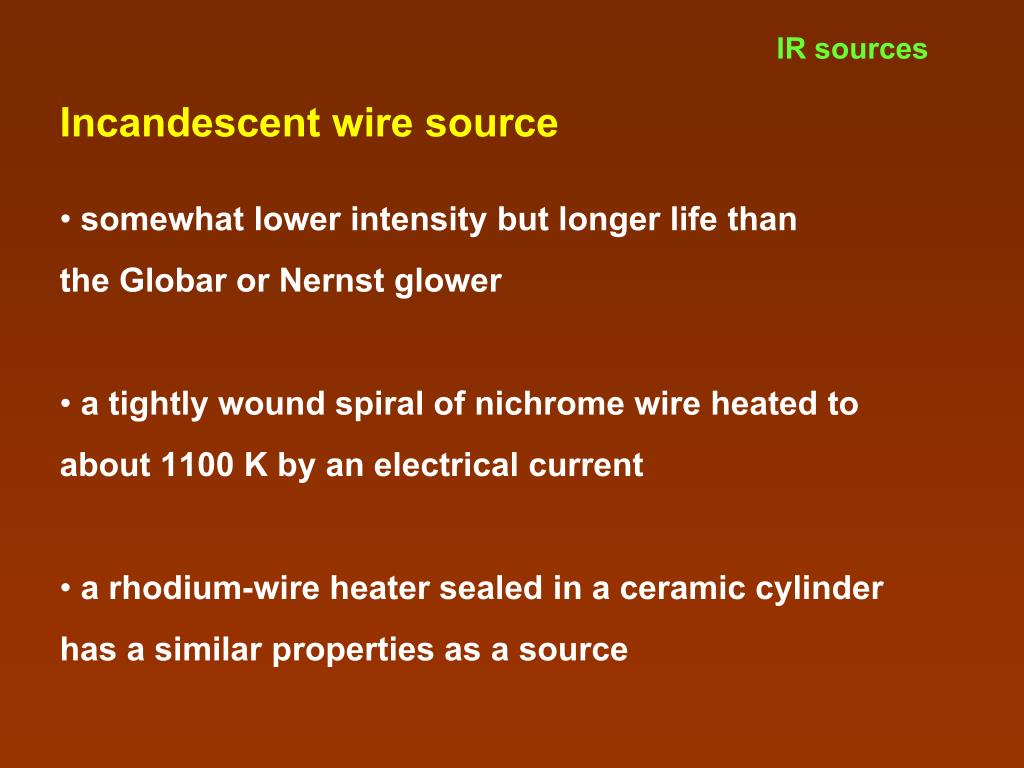 IR sources

Incandescent wire source

• somewhat lower intensity but longer life than the Globar or Nernst glower

• a tightly wound spiral of nichrome wire heated to about 1100 K by an electrical current

• a rhodium-wire heater sealed in a ceramic cylinder has a similar properties as a source